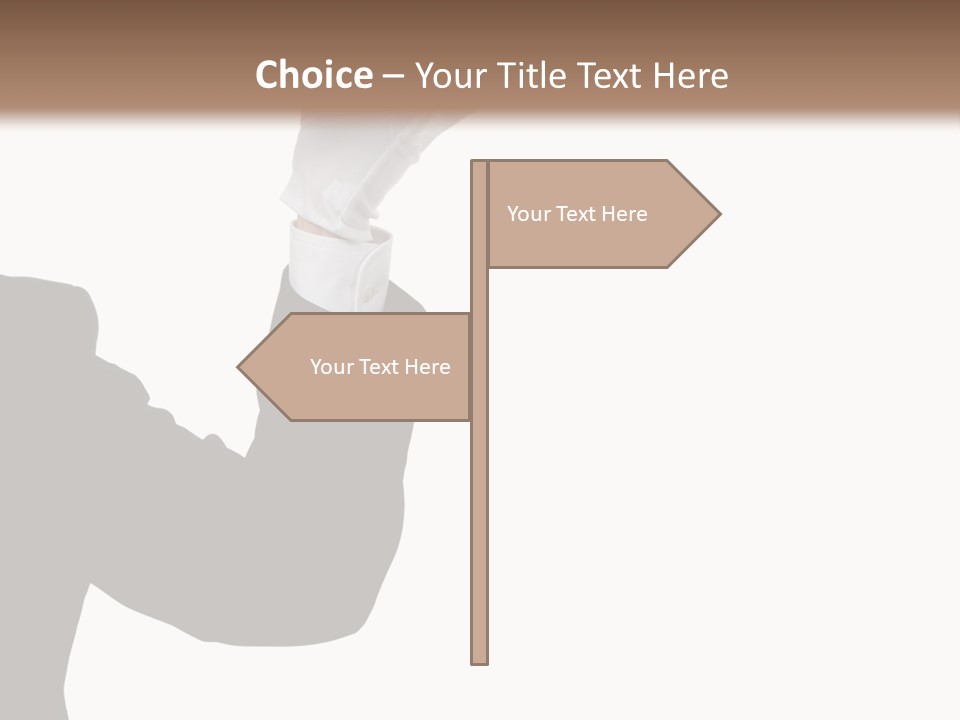 Choice – Your Title Text Here

Your Text Here

Your Text Here